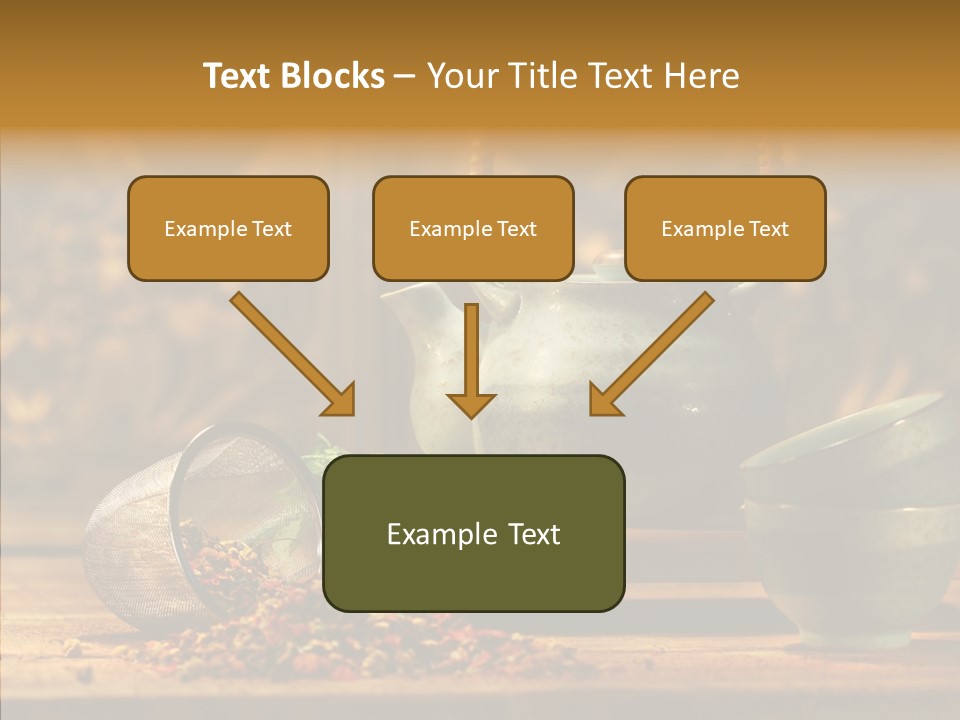 Text Blocks – Your Title Text Here

Example Text

Example Text

Example Text

Example Text